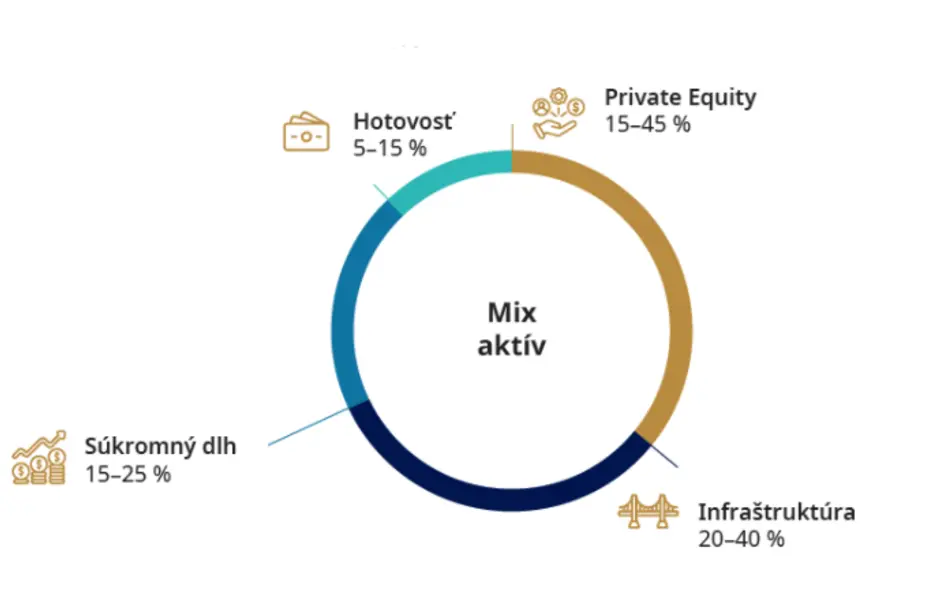 Hotovosť
5–15 %

Private Equity
15–45 %

Mix
aktív

Súkromný dlh
15–25 %

Infraštruktúra
20–40 %